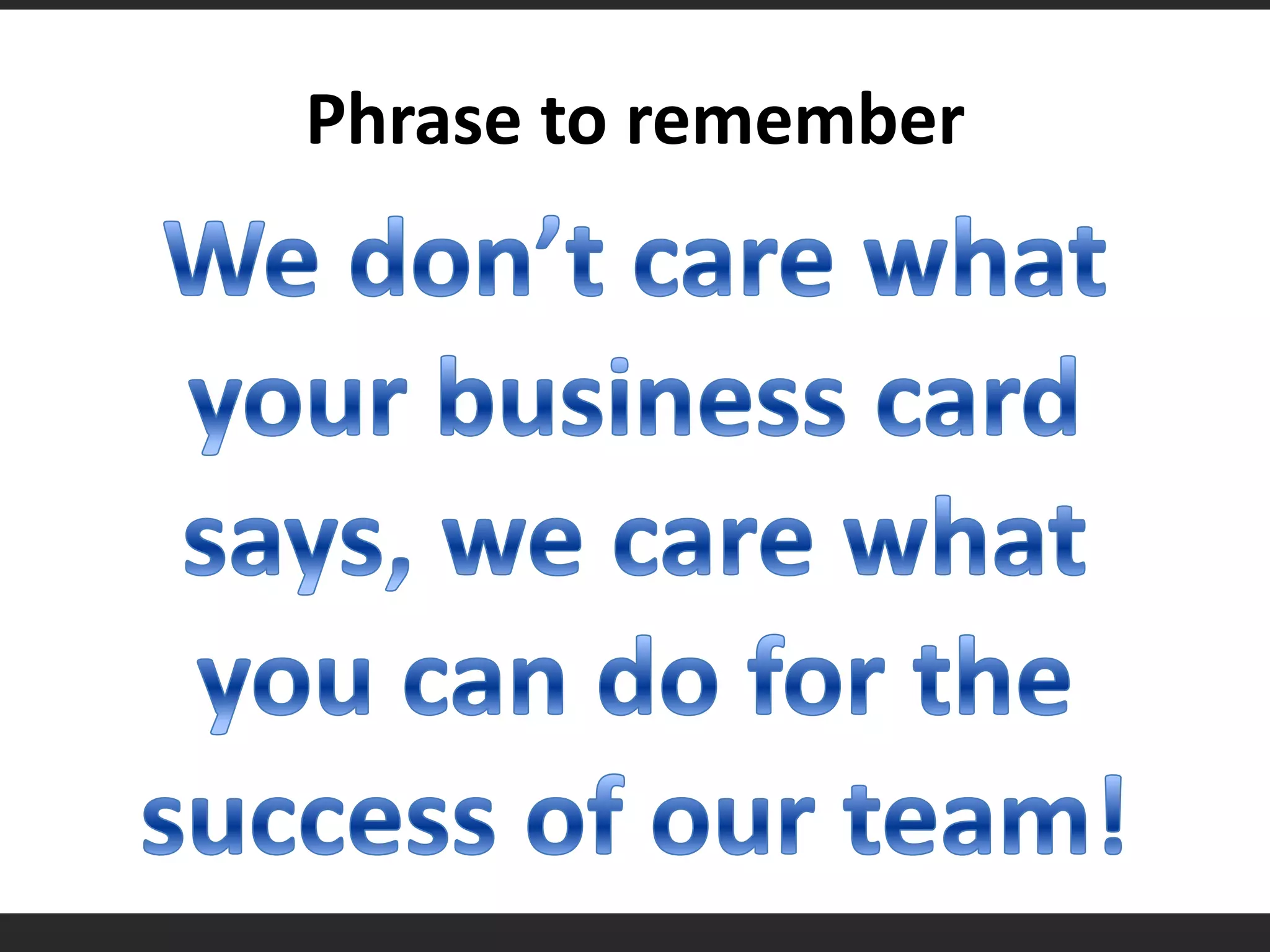 Phrase to remember

We don’t care what your business card says, we care what you can do for the success of our team!